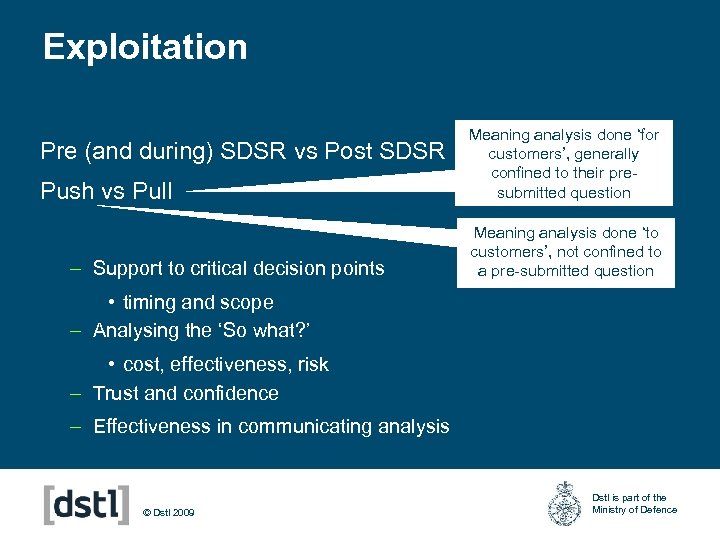 Exploitation

Pre (and during) SDSR vs Post SDSR

Push vs Pull

Meaning analysis done 'for customers', generally confined to their pre-submitted question

Meaning analysis done 'to customers', not confined to a pre-submitted question

– Support to critical decision points
  • timing and scope
– Analysing the 'So what?'
  • cost, effectiveness, risk
– Trust and confidence
– Effectiveness in communicating analysis

[dstl]

© Dstl 2009

Dstl is part of the Ministry of Defence